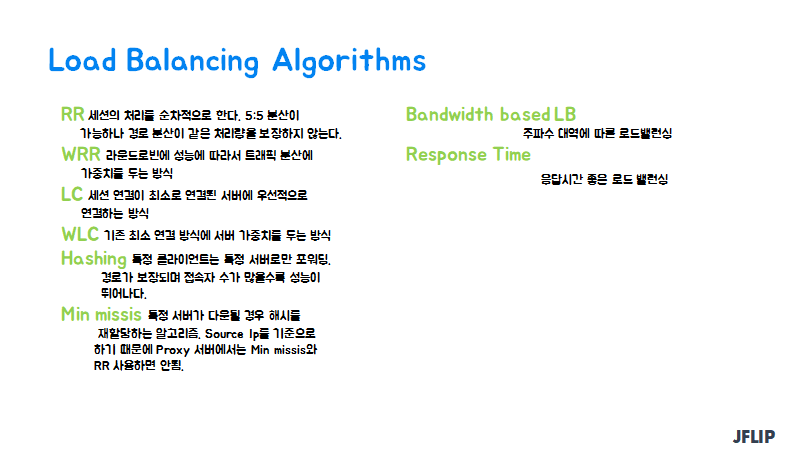 Load Balancing Algorithms

RR 세션의 처리를 순차적으로 한다. 5:5 분산이 가능하나 경로 분산이 같은 처리량을 보장하지 않는다.

WRR 라운드로빈에 성능에 따라서 트래픽 분산에 가중치를 두는 방식

LC 세션 연결이 최소로 연결된 서버에 우선적으로 연결하는 방식

WLC 기존 최소 연결 방식에 서버 가중치를 두는 방식

Hashing 특정 클라이언트는 특정 서버로만 포워딩. 경로가 보장되며 접속자 수가 많을수록 성능이 뛰어나다.

Min missis 특정 서버가 다운될 경우 해시를 재할당하는 알고리즘. Source Ip를 기준으로 하기 때문에 Proxy 서버에서는 Min missis와 RR 사용하면 안됨.

Bandwidth based LB
주파수 대역에 따른 로드밸런싱

Response Time
응답시간 좋은 로드 밸런싱

JFLIP